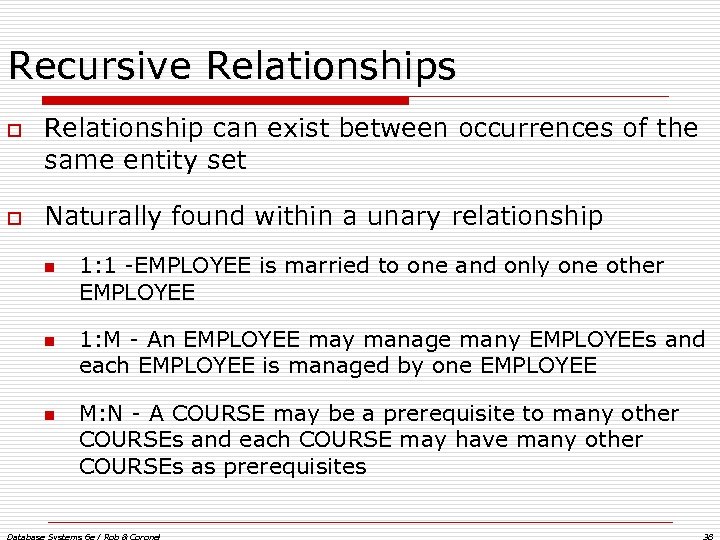 Recursive Relationships

Relationship can exist between occurrences of the same entity set

Naturally found within a unary relationship

1:1 -EMPLOYEE is married to one and only one other EMPLOYEE

1:M - An EMPLOYEE may manage many EMPLOYEEs and each EMPLOYEE is managed by one EMPLOYEE

M:N - A COURSE may be a prerequisite to many other COURSEs and each COURSE may have many other COURSEs as prerequisites

Database Systems 6e / Rob & Coronel

38